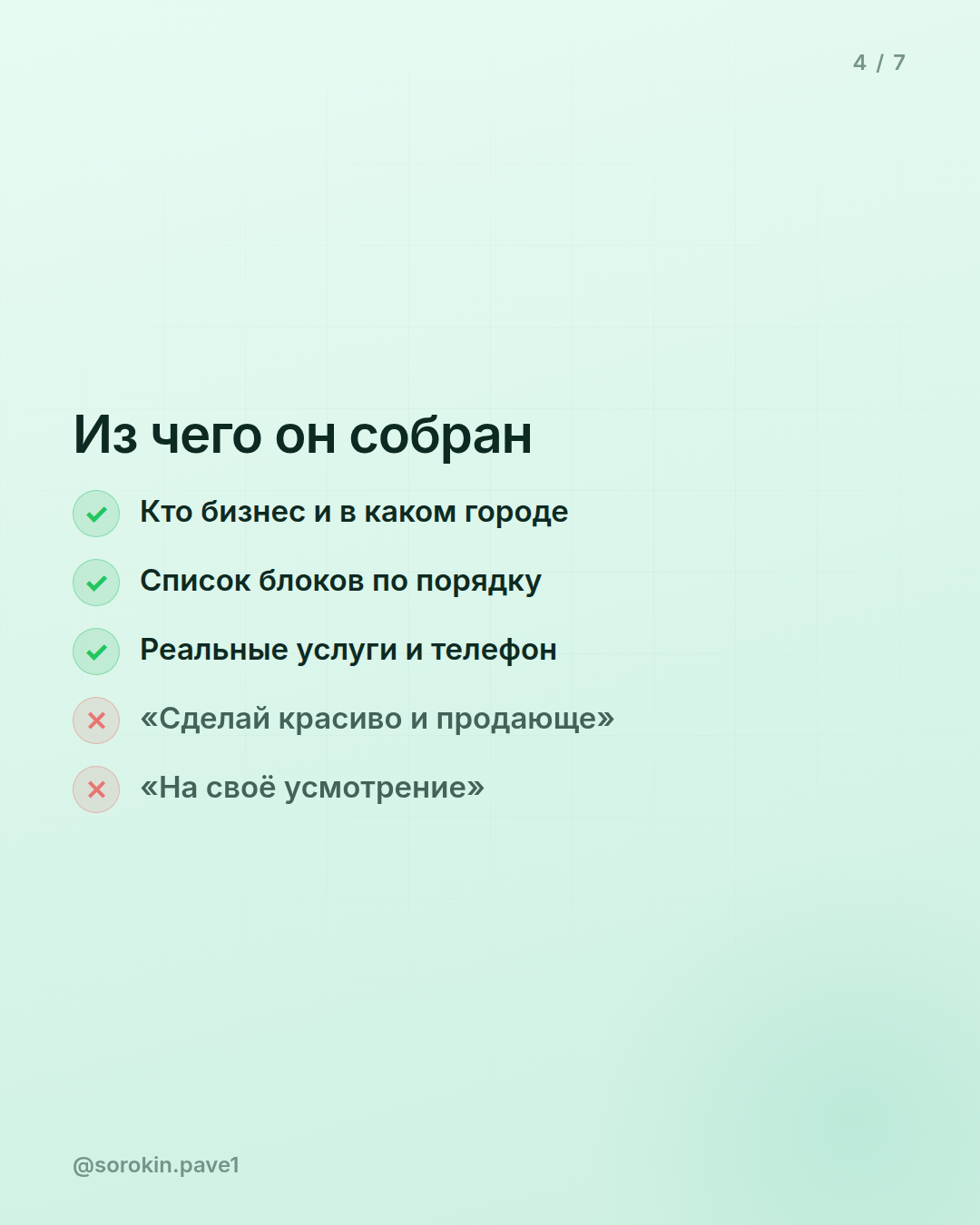 4 / 7

Из чего он собран

Кто бизнес и в каком городе

Список блоков по порядку

Реальные услуги и телефон

«Сделай красиво и продающе»

«На своё усмотрение»

@sorokin.pave1